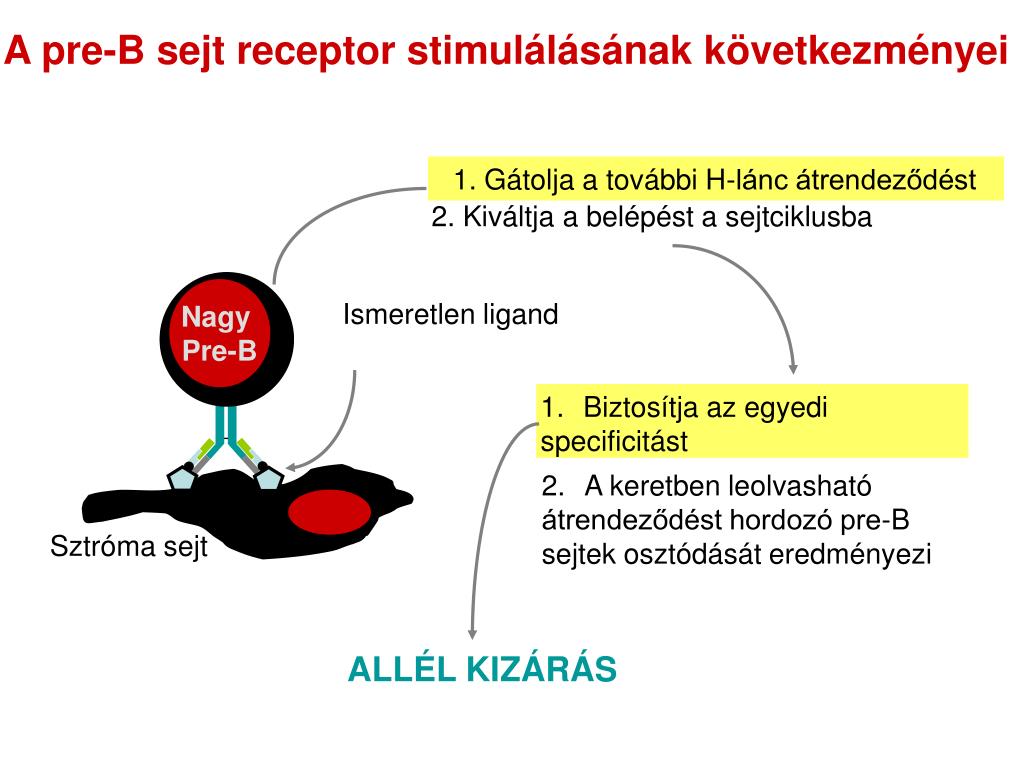 A pre-B sejt receptor stimulálásának következményei

1. Gátolja a további H-lánc átrendeződést
2. Kiváltja a belépést a sejtciklusba

Nagy Pre-B

Ismeretlen ligand

1. Biztosítja az egyedi specificitást

2. A keretben leolvasható átrendeződést hordozó pre-B sejtek osztódását eredményezi

Sztróma sejt

ALLÉL KIZÁRÁS